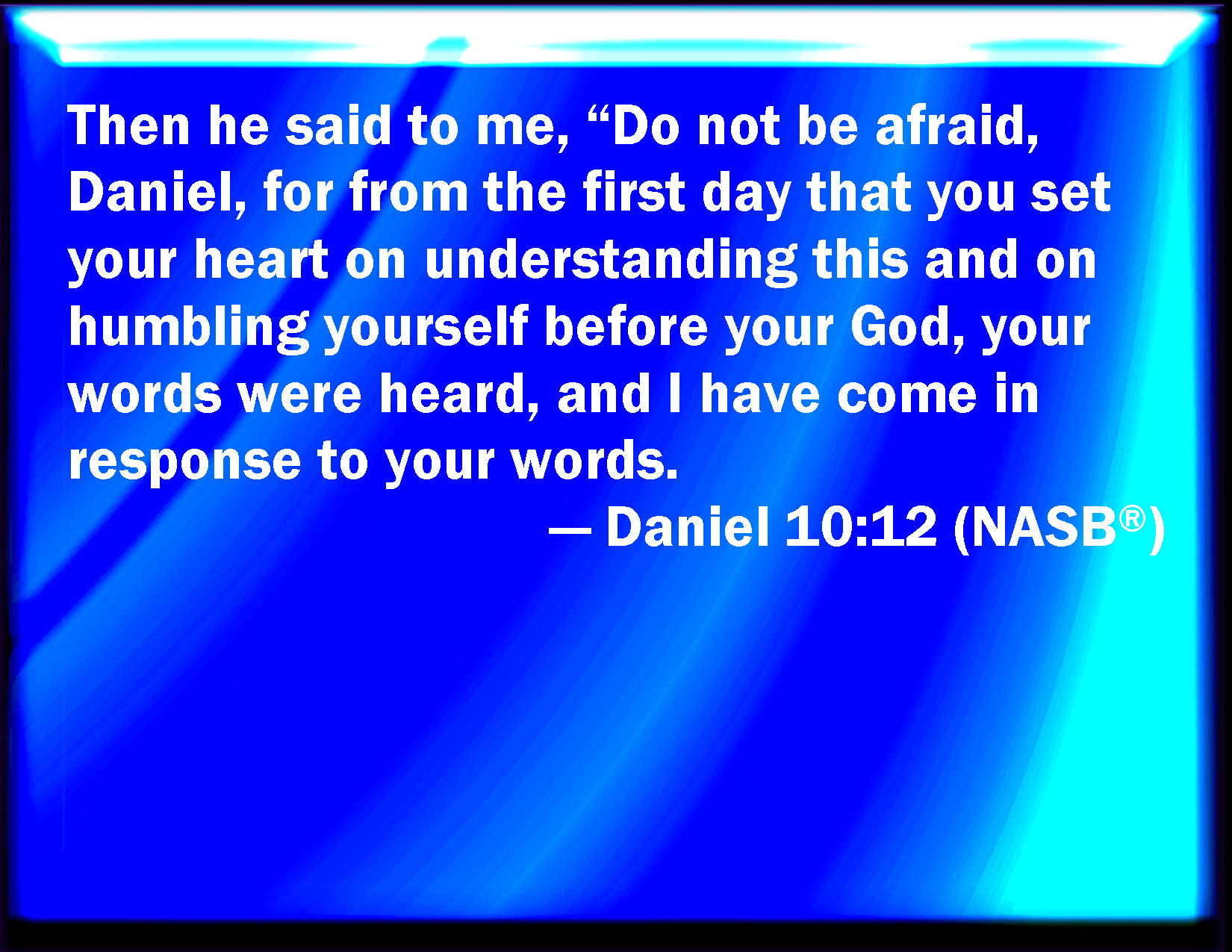 Then he said to me, "Do not be afraid, Daniel, for from the first day that you set your heart on understanding this and on humbling yourself before your God, your words were heard, and I have come in response to your words.

— Daniel 10:12 (NASB®)